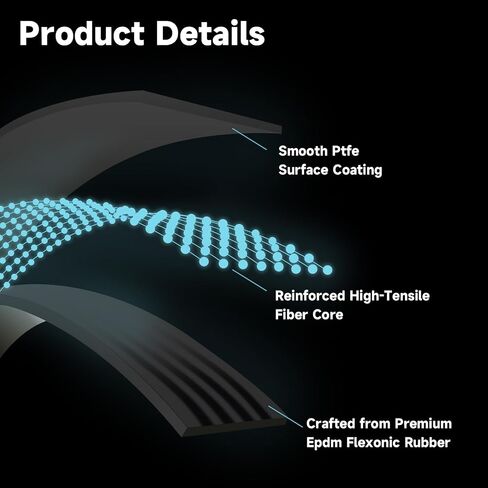 Product Details

Smooth Ptfe Surface Coating

Reinforced High-Tensile Fiber Core

Crafted from Premium Epdm Flexonic Rubber